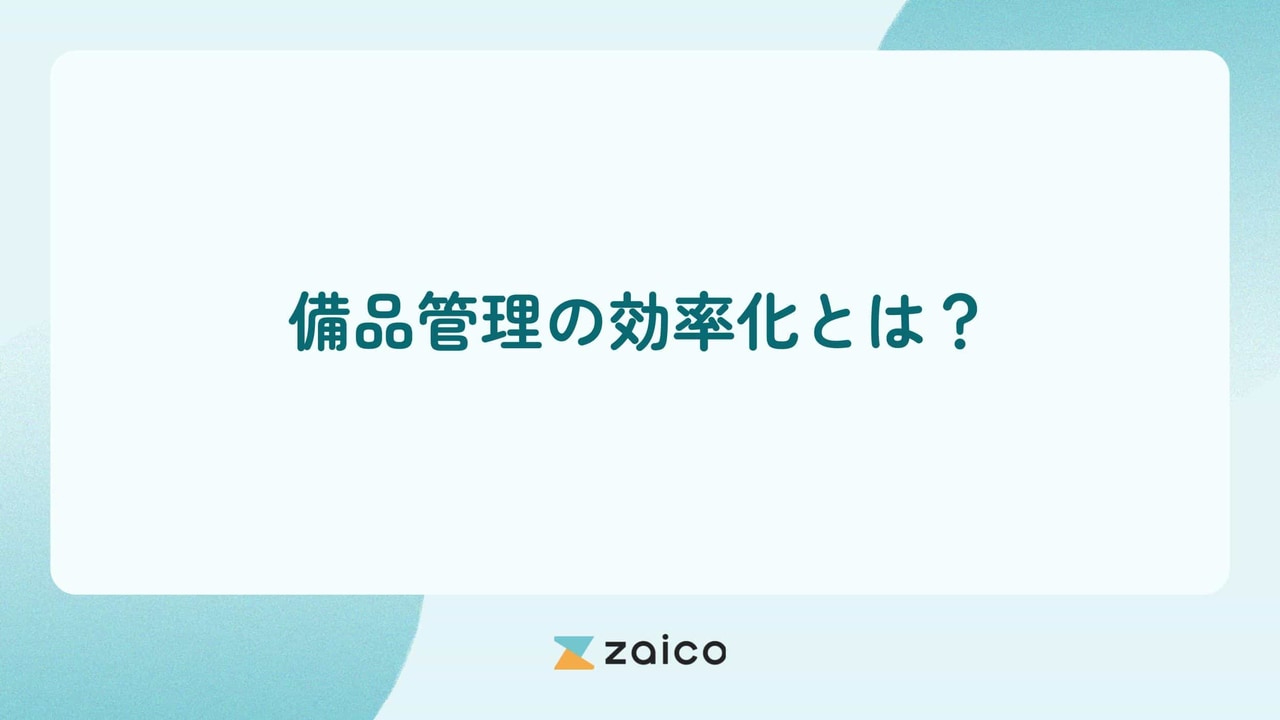 備品管理の効率化とは？

zaico